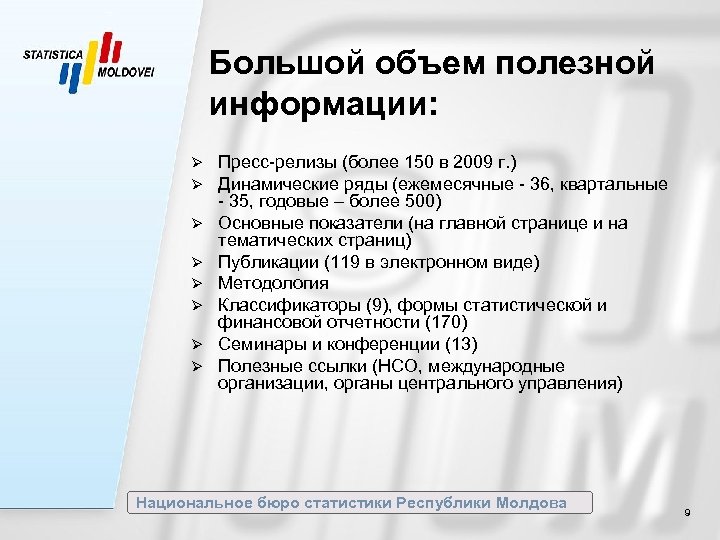 STATISTICA MOLDOVEI

Большой объем полезной информации:

➢ Пресс-релизы (более 150 в 2009 г.)
➢ Динамические ряды (ежемесячные - 36, квартальные - 35, годовые – более 500)
➢ Основные показатели (на главной странице и на тематических страниц)
➢ Публикации (119 в электронном виде)
➢ Методология
➢ Классификаторы (9), формы статистической и финансовой отчетности (170)
➢ Семинары и конференции (13)
➢ Полезные ссылки (НСО, международные организации, органы центрального управления)

Национальное бюро статистики Республики Молдова

9